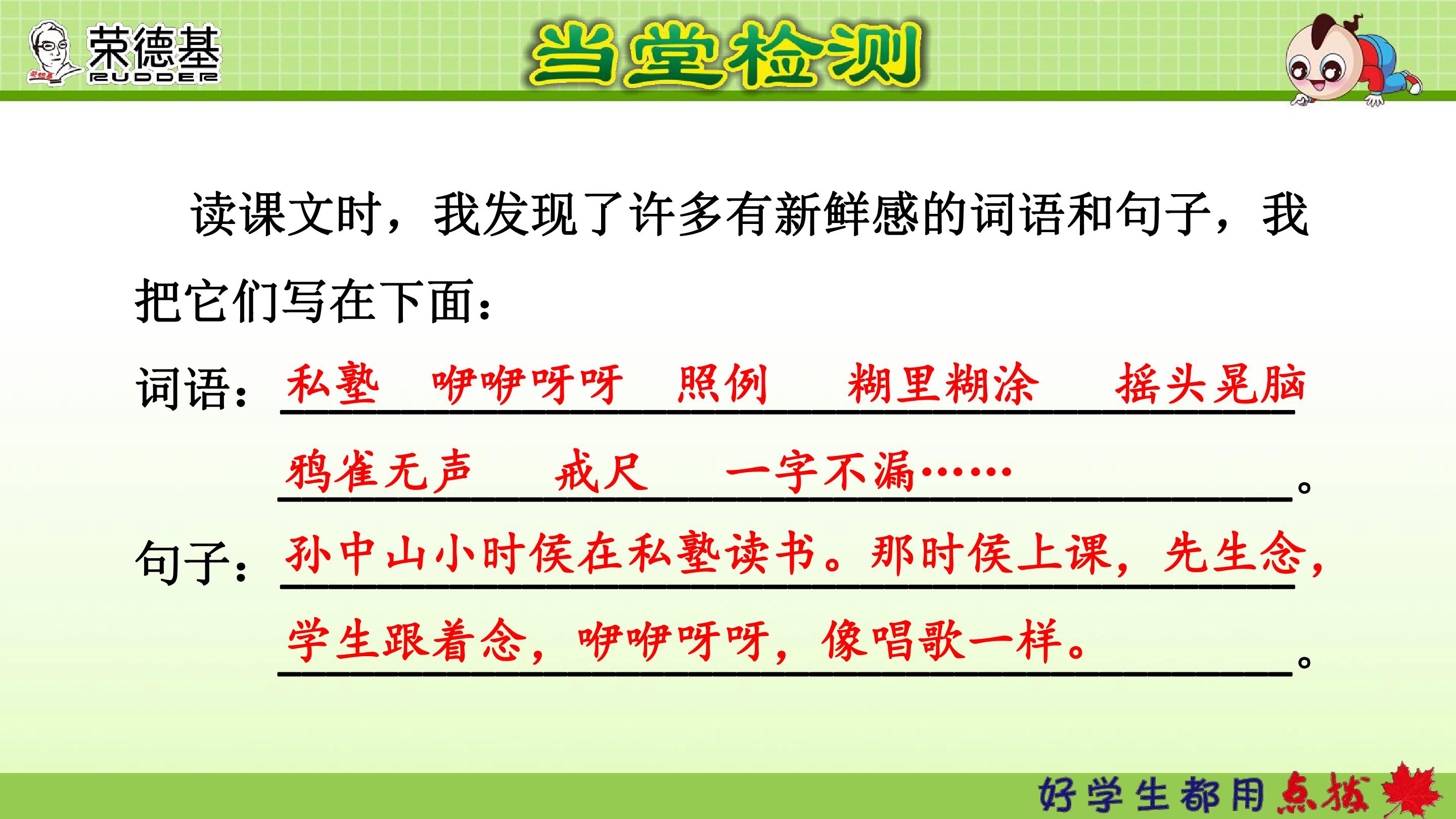 荣德基
RUDDER

当堂检测

读课文时，我发现了许多有新鲜感的词语和句子，我把它们写在下面：

词语：私塾　咿咿呀呀　照例　糊里糊涂　摇头晃脑
鸦雀无声　戒尺　一字不漏……。

句子：孙中山小时侯在私塾读书。那时侯上课，先生念，学生跟着念，咿咿呀呀，像唱歌一样。。

好学生都用点拨